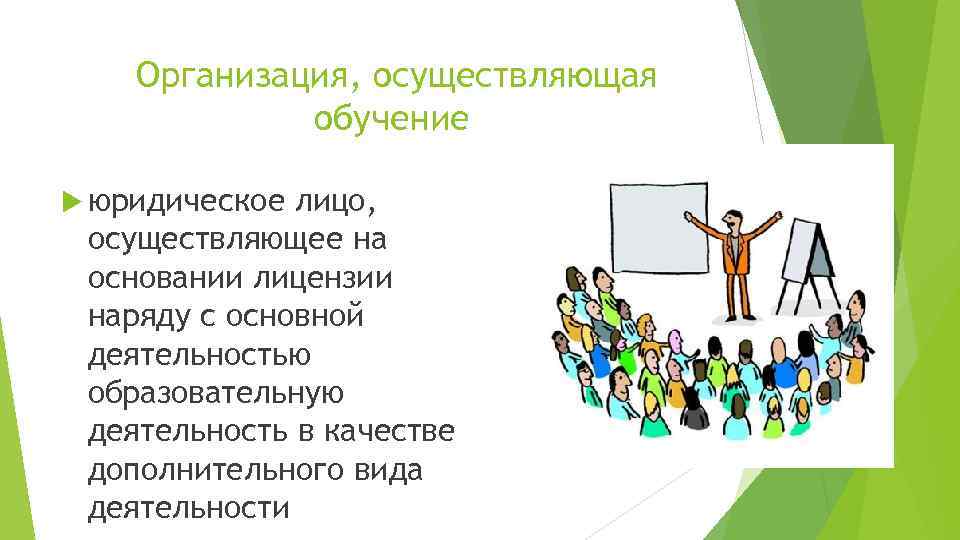 Организация, осуществляющая обучение

юридическое лицо, осуществляющее на основании лицензии наряду с основной деятельностью образовательную деятельность в качестве дополнительного вида деятельности